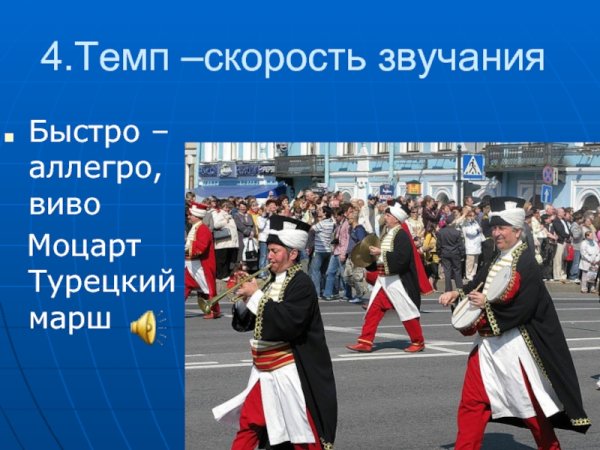 4.Темп –скорость звучания

Быстро – аллегро, виво

Моцарт Турецкий марш